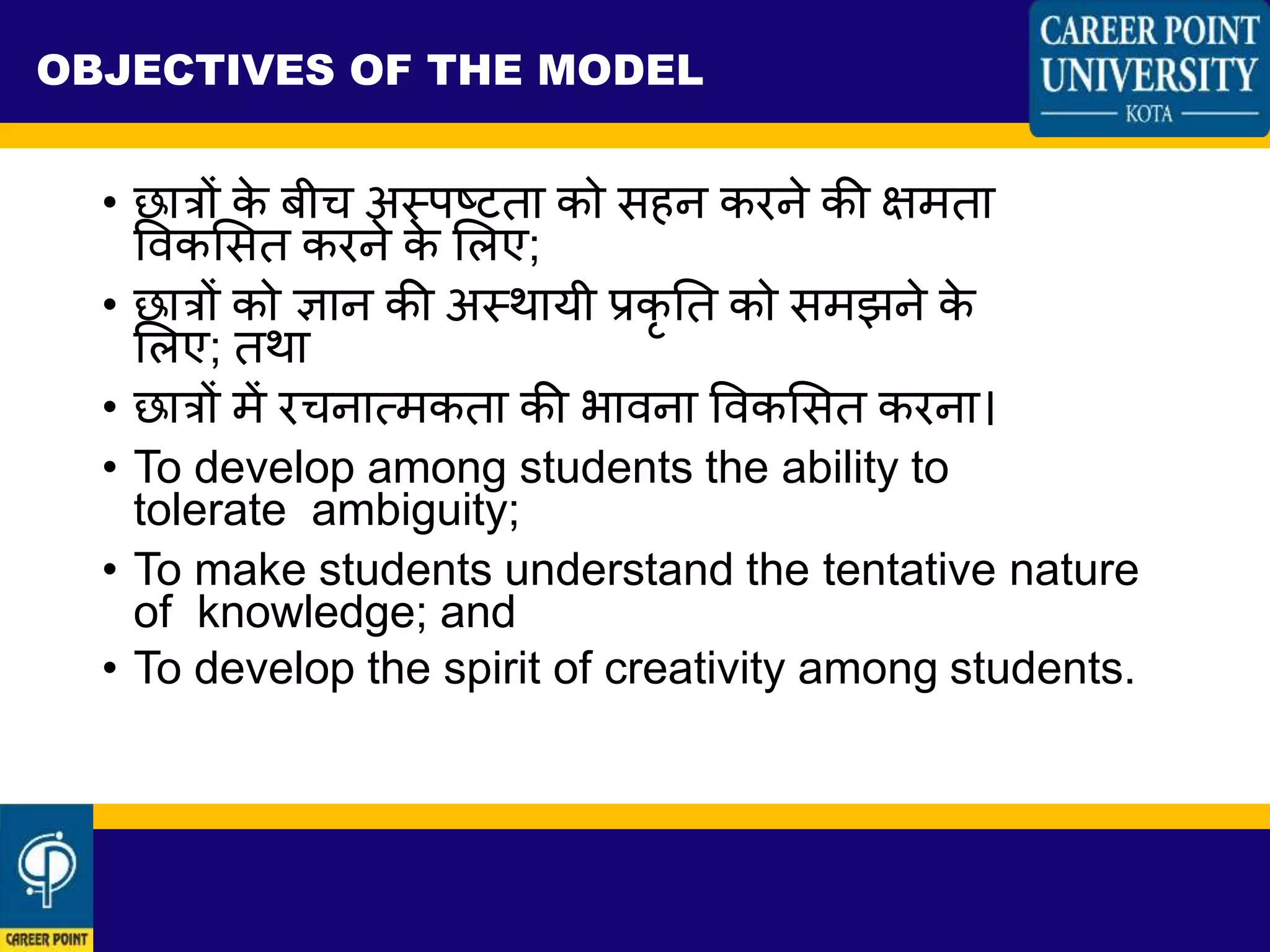 OBJECTIVES OF THE MODEL

CAREER POINT UNIVERSITY
KOTA

• छात्रों के बीच अस्पष्टता को सहन करने की क्षमता विकसित करने के लिए;
• छात्रों को ज्ञान की अस्थायी प्रकृति को समझने के लिए; तथा
• छात्रों में रचनात्मकता की भावना विकसित करना।
• To develop among students the ability to tolerate ambiguity;
• To make students understand the tentative nature of knowledge; and
• To develop the spirit of creativity among students.

CAREER POINT